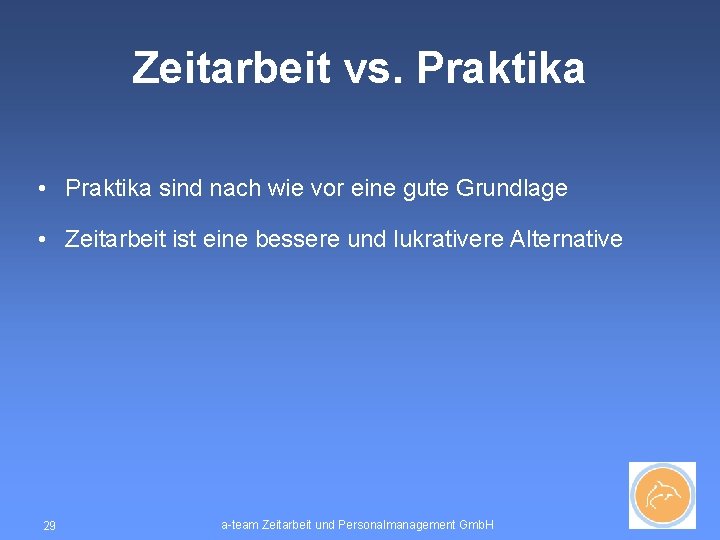 Zeitarbeit vs. Praktika

• Praktika sind nach wie vor eine gute Grundlage

• Zeitarbeit ist eine bessere und lukrativere Alternative

29

a-team Zeitarbeit und Personalmanagement GmbH